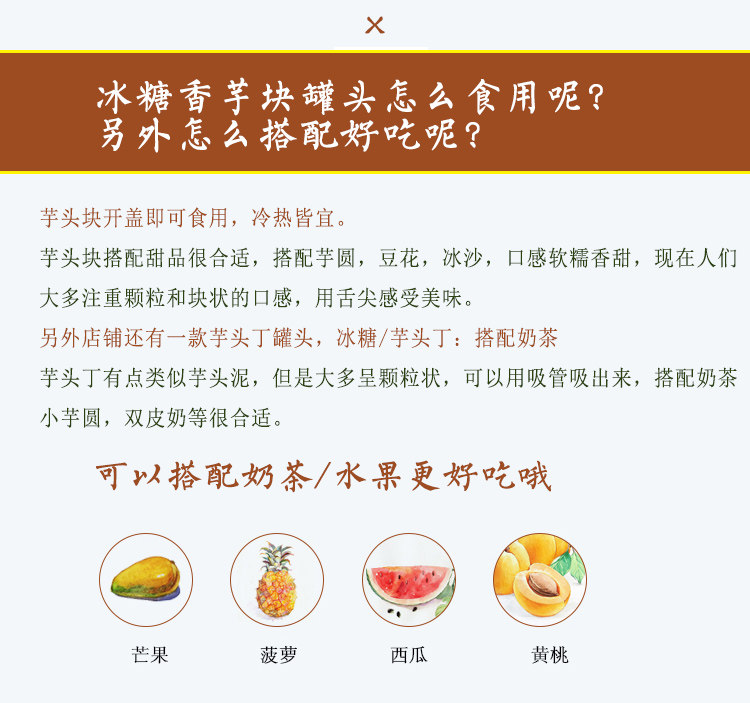 ×

冰糖香芋块罐头怎么食用呢？
另外怎么搭配好吃呢？

芋头块开盖即可食用，冷热皆宜。
芋头块搭配甜品很合适，搭配芋圆，豆花，冰沙，口感软糯香甜，现在人们大多注重颗粒和块状的口感，用舌尖感受美味。
另外店铺还有一款芋头丁罐头，冰糖/芋头丁：搭配奶茶
芋头丁有点类似芋头泥，但是大多呈颗粒状，可以用吸管吸出来，搭配奶茶小芋圆，双皮奶等很合适。

可以搭配奶茶/水果更好吃哦

芒果
菠萝
西瓜
黄桃